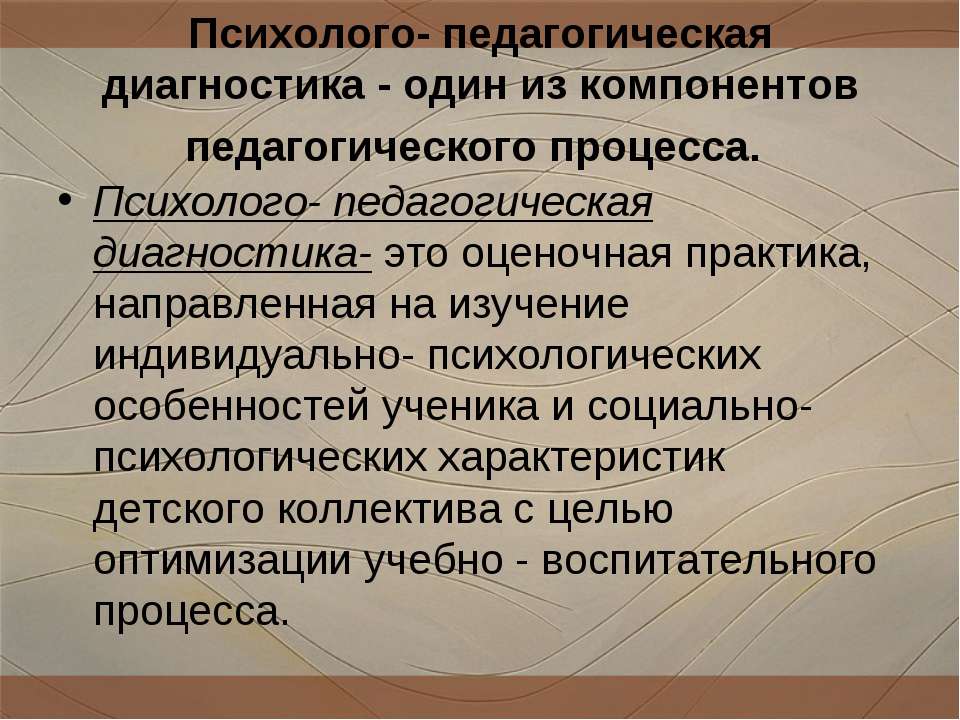 Психолого- педагогическая диагностика - один из компонентов педагогического процесса.

• Психолого- педагогическая диагностика- это оценочная практика, направленная на изучение индивидуально- психологических особенностей ученика и социально- психологических характеристик детского коллектива с целью оптимизации учебно - воспитательного процесса.